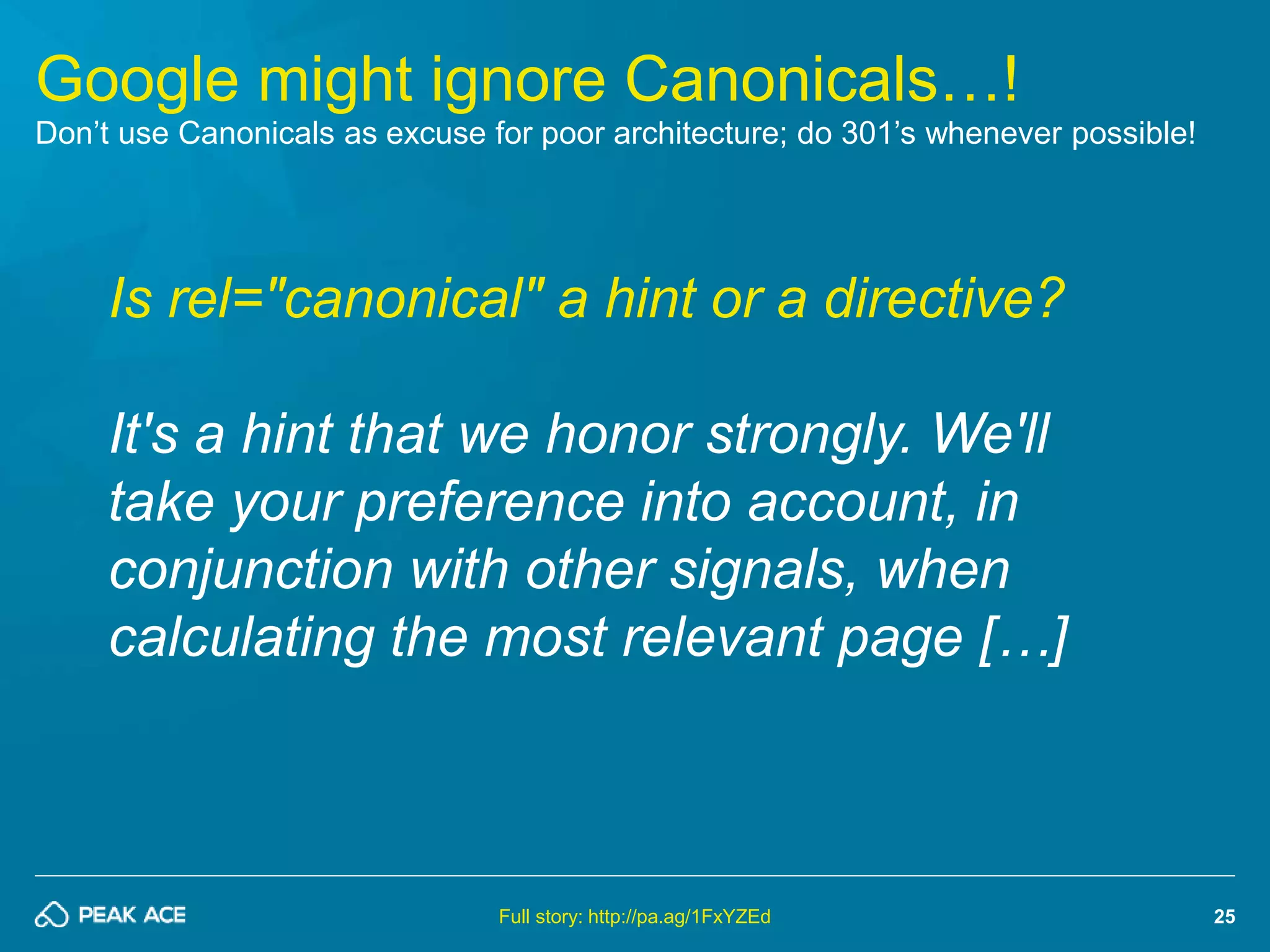 Google might ignore Canonicals…!
Don’t use Canonicals as excuse for poor architecture; do 301’s whenever possible!

Is rel="canonical" a hint or a directive?

It's a hint that we honor strongly. We'll take your preference into account, in conjunction with other signals, when calculating the most relevant page […]

PEAK ACE

Full story: http://pa.ag/1FxYZEd

25